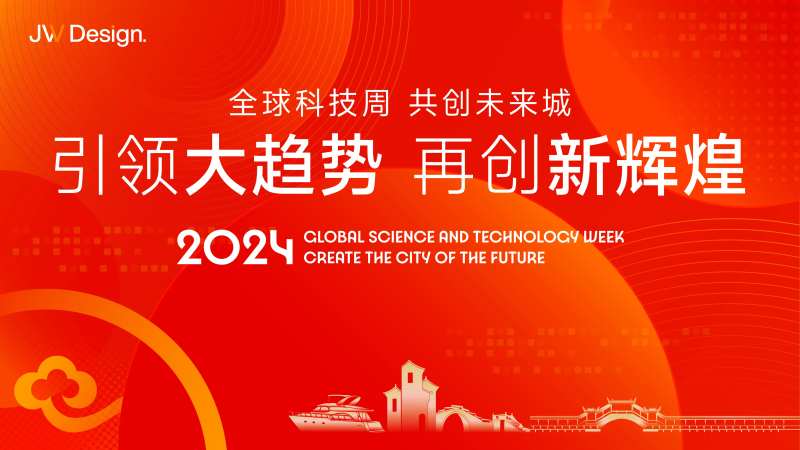 JW Design.

全球科技周 共创未来城

引领大趋势 再创新辉煌

2024 GLOBAL SCIENCE AND TECHNOLOGY WEEK
CREATE THE CITY OF THE FUTURE